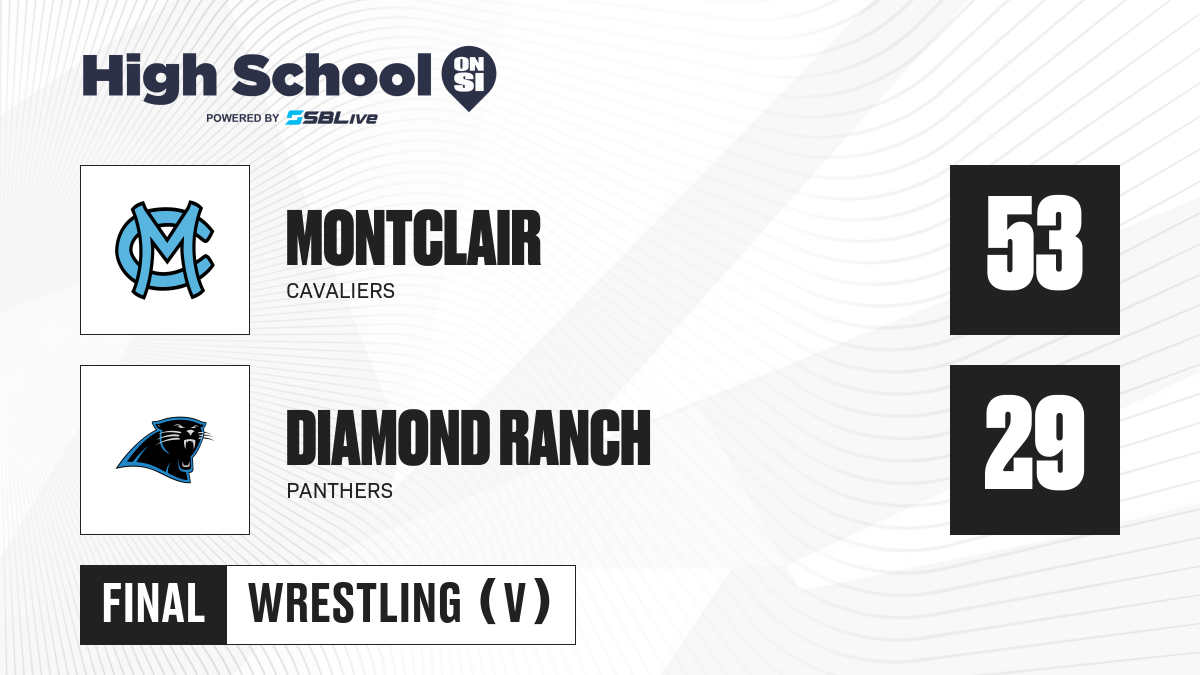 High School ON SI
POWERED BY SBLive

MC

MONTCLAIR
CAVALIERS

53

DIAMOND RANCH
PANTHERS

29

FINAL WRESTLING (V)